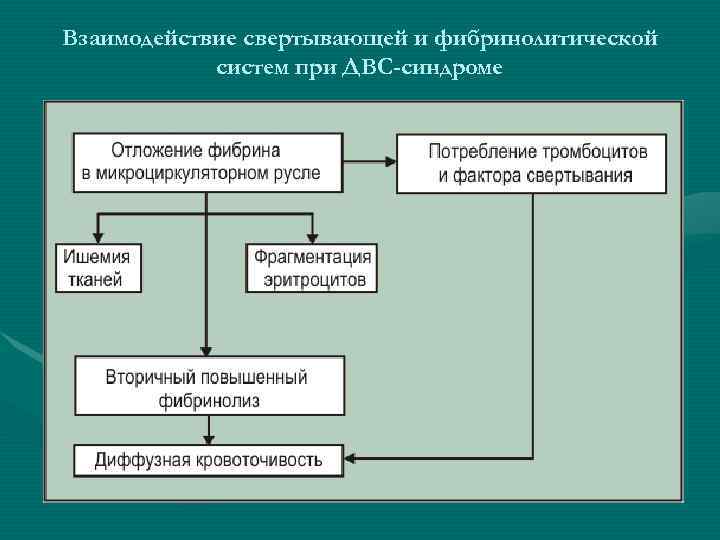 Взаимодействие свертывающей и фибринолитической систем при ДВС-синдроме

Отложение фибрина в микроциркуляторном русле

Потребление тромбоцитов и фактора свертывания

Ишемия тканей

Фрагментация эритроцитов

Вторичный повышенный фибринолиз

Диффузная кровоточивость